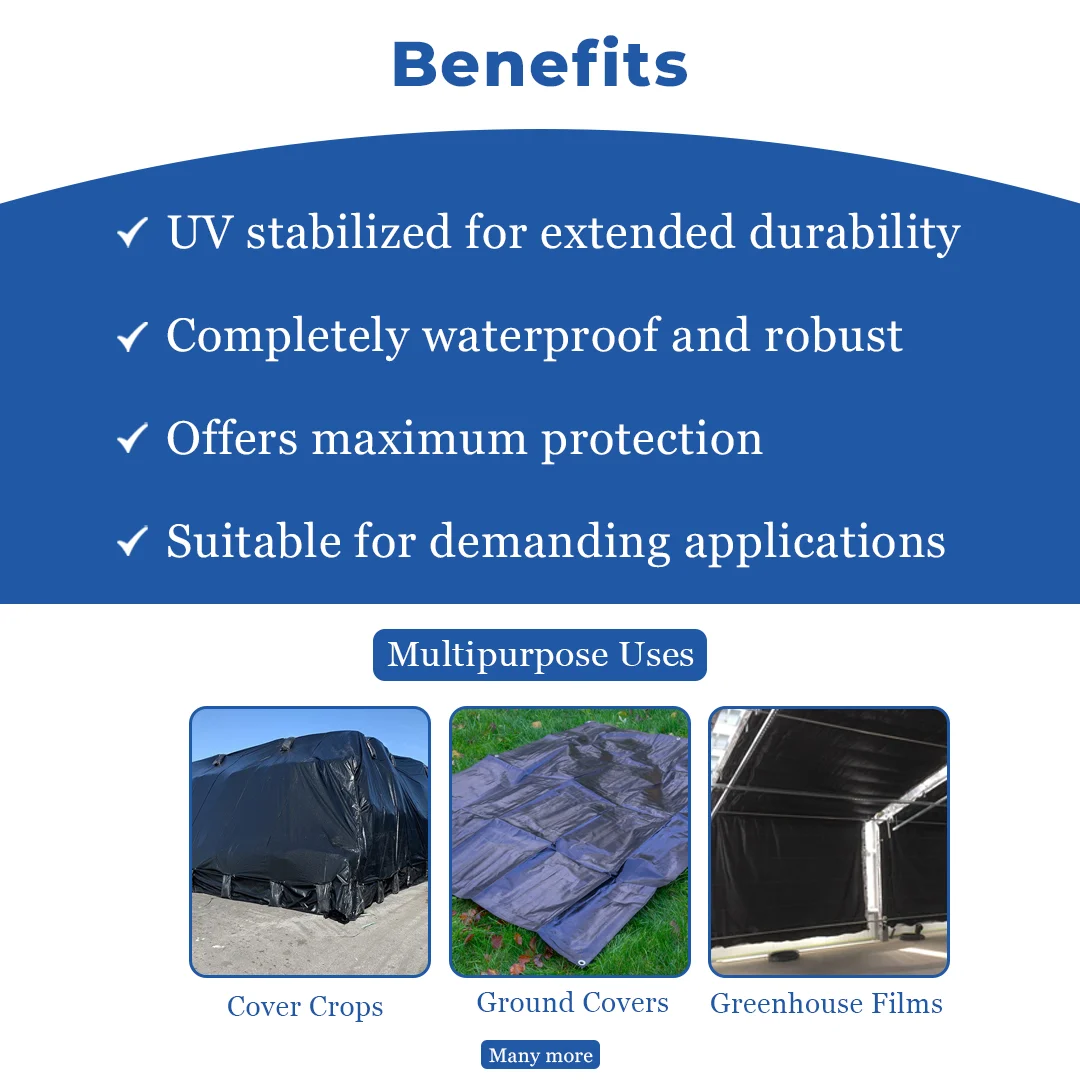 Benefits

✓ UV stabilized for extended durability

✓ Completely waterproof and robust

✓ Offers maximum protection

✓ Suitable for demanding applications

Multipurpose Uses

Cover Crops

Ground Covers

Greenhouse Films

Many more